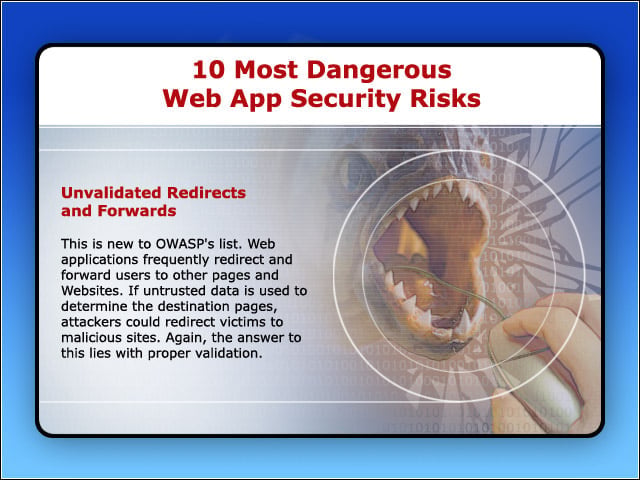 10 Most Dangerous
Web App Security Risks

Unvalidated Redirects and Forwards

This is new to OWASP's list. Web applications frequently redirect and forward users to other pages and Websites. If untrusted data is used to determine the destination pages, attackers could redirect victims to malicious sites. Again, the answer to this lies with proper validation.